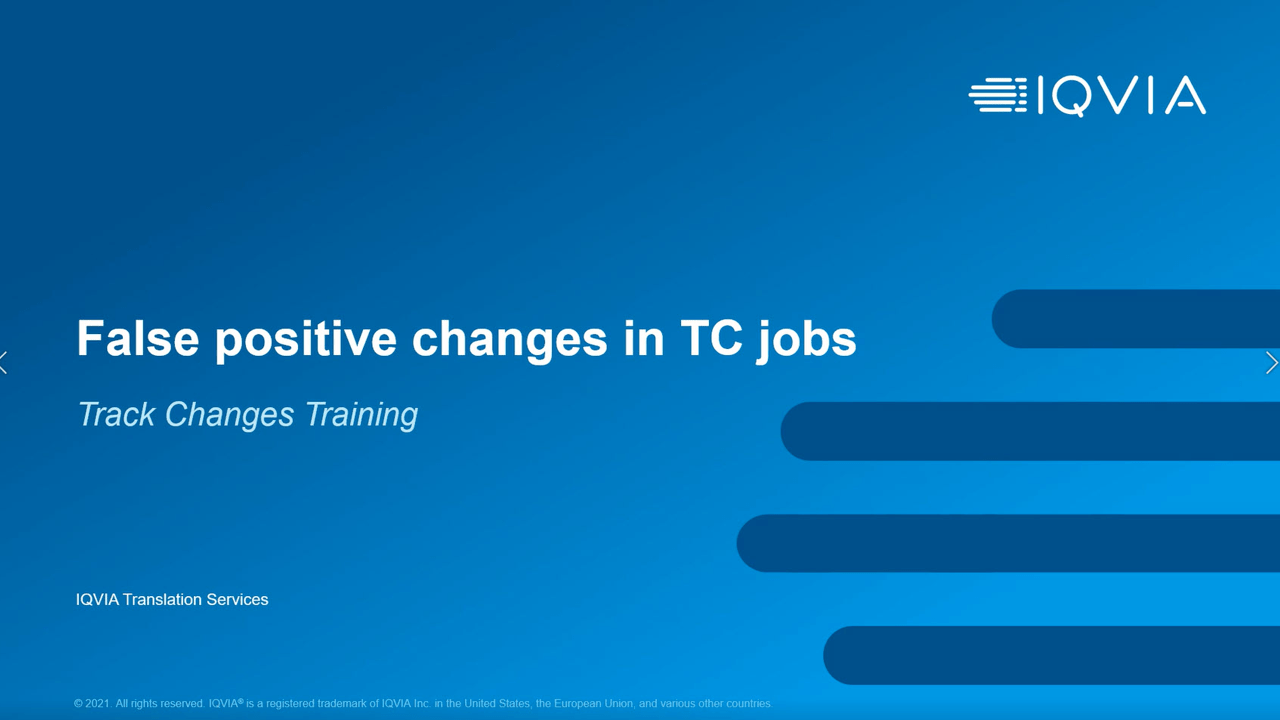 IQVIA

False positive changes in TC jobs

Track Changes Training

IQVIA Translation Services

© 2021. All rights reserved. IQVIA® is a registered trademark of IQVIA Inc. in the United States, the European Union, and various other countries.